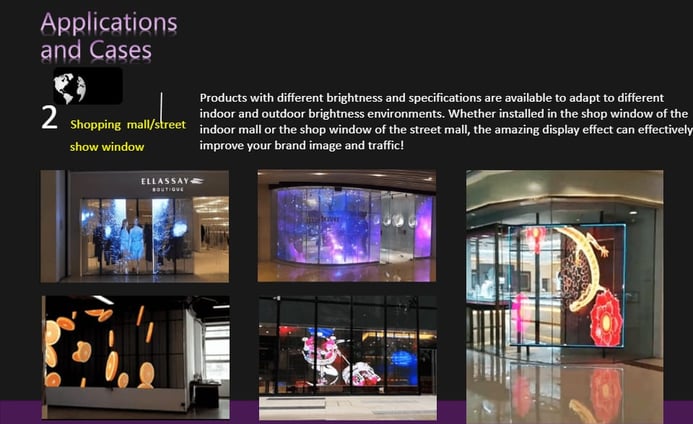 Applications and Cases

2 Shopping mall/street show window

Products with different brightness and specifications are available to adapt to different indoor and outdoor brightness environments. Whether installed in the shop window of the indoor mall or the shop window of the street mall, the amazing display effect can effectively improve your brand image and traffic!

ELLASSAY
BOUTIQUE